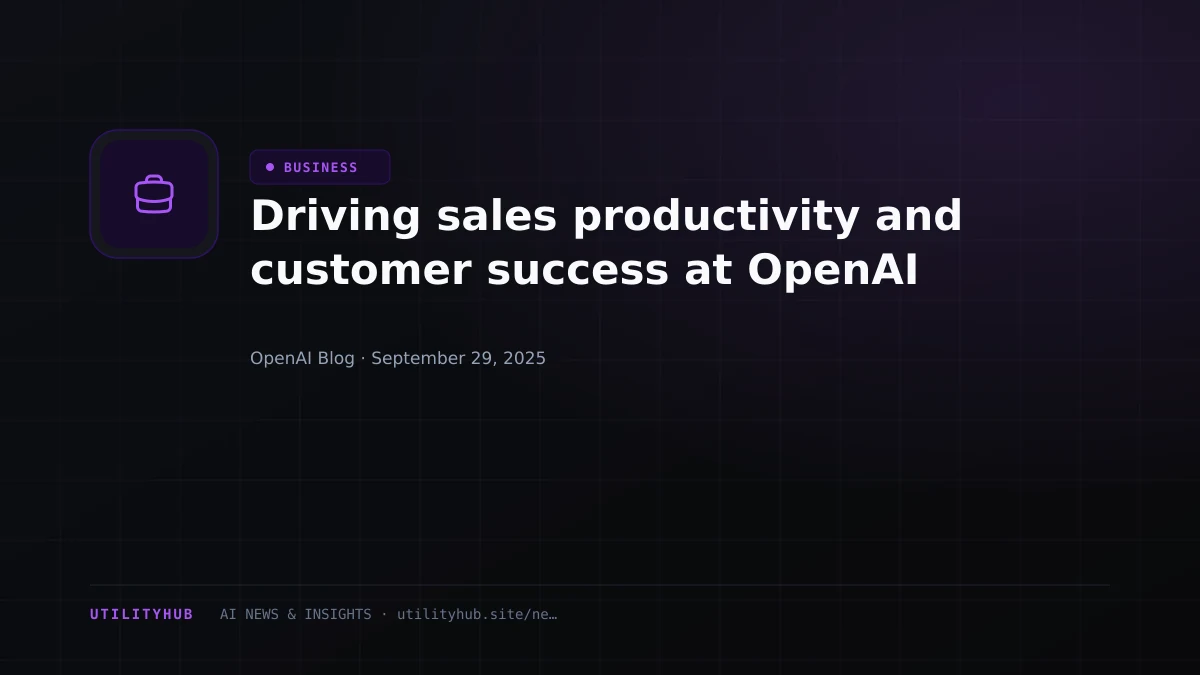 BUSINESS

Driving sales productivity and customer success at OpenAI

OpenAI Blog · September 29, 2025

UTILITYHUB AI NEWS & INSIGHTS · utilityhub.site/ne…